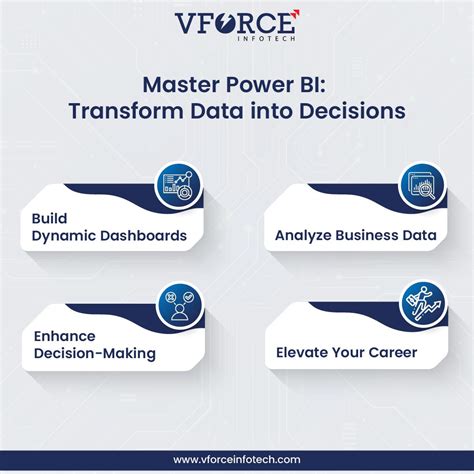 VFORCE
INFOTECH

Master Power BI:
Transform Data into Decisions

Build
Dynamic Dashboards

Analyze Business Data

Enhance
Decision-Making

Elevate Your Career

www.vforceinfotech.com